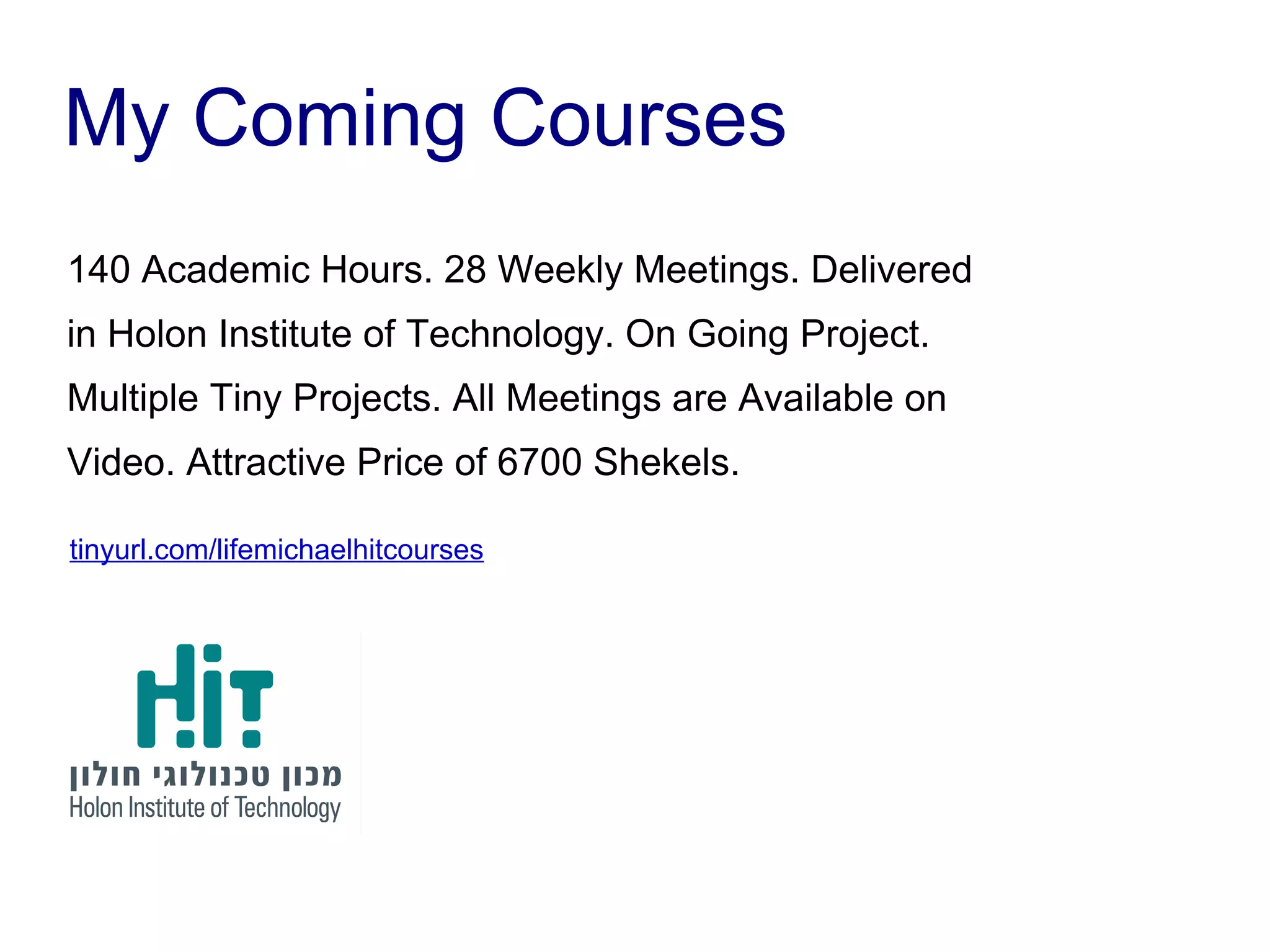 My Coming Courses

140 Academic Hours. 28 Weekly Meetings. Delivered in Holon Institute of Technology. On Going Project. Multiple Tiny Projects. All Meetings are Available on Video. Attractive Price of 6700 Shekels.

tinyurl.com/lifemichaelhitcourses

HIT
מכון טכנולוגי חולון
Holon Institute of Technology